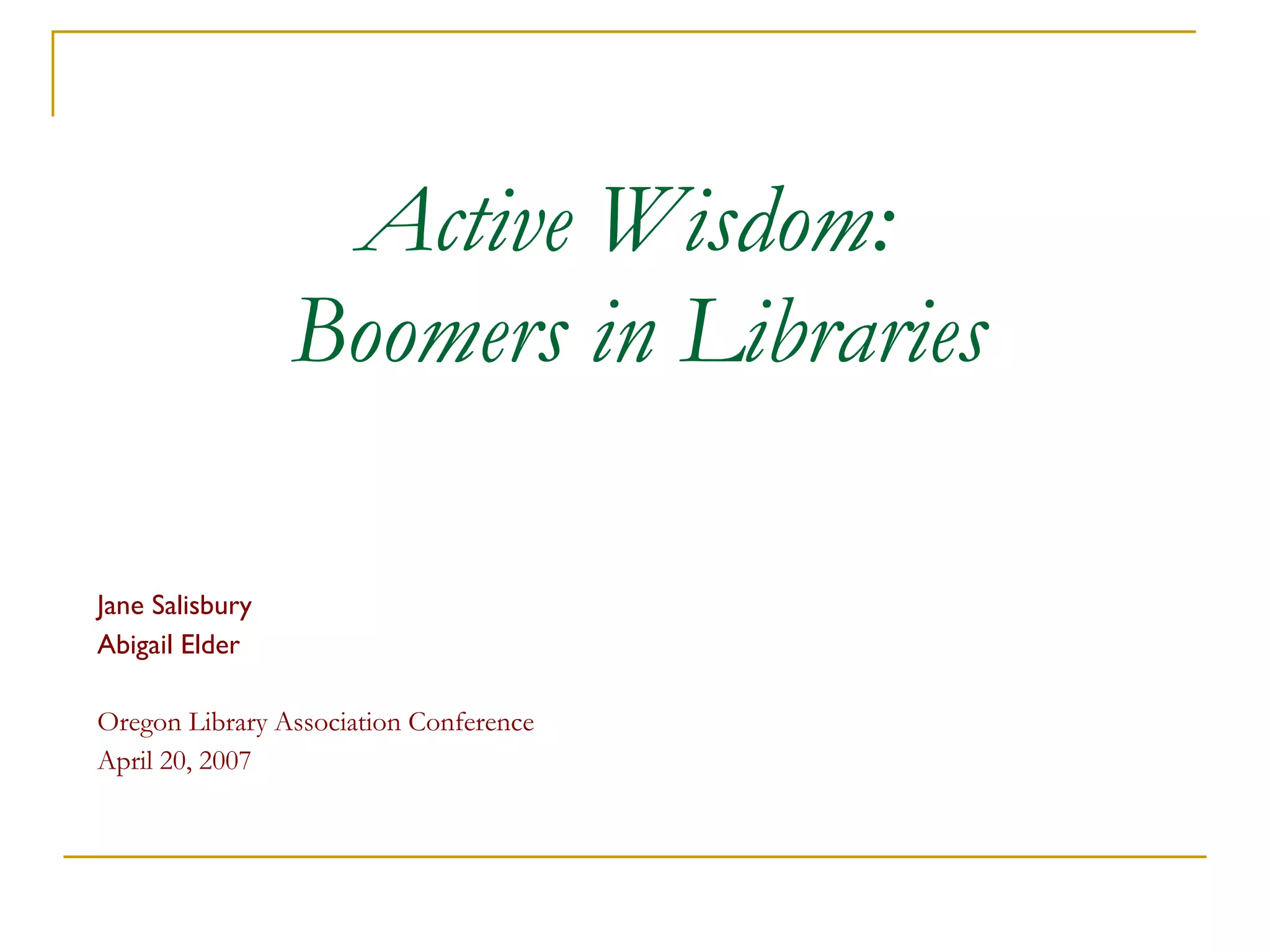 Active Wisdom:
Boomers in Libraries

Jane Salisbury
Abigail Elder

Oregon Library Association Conference
April 20, 2007